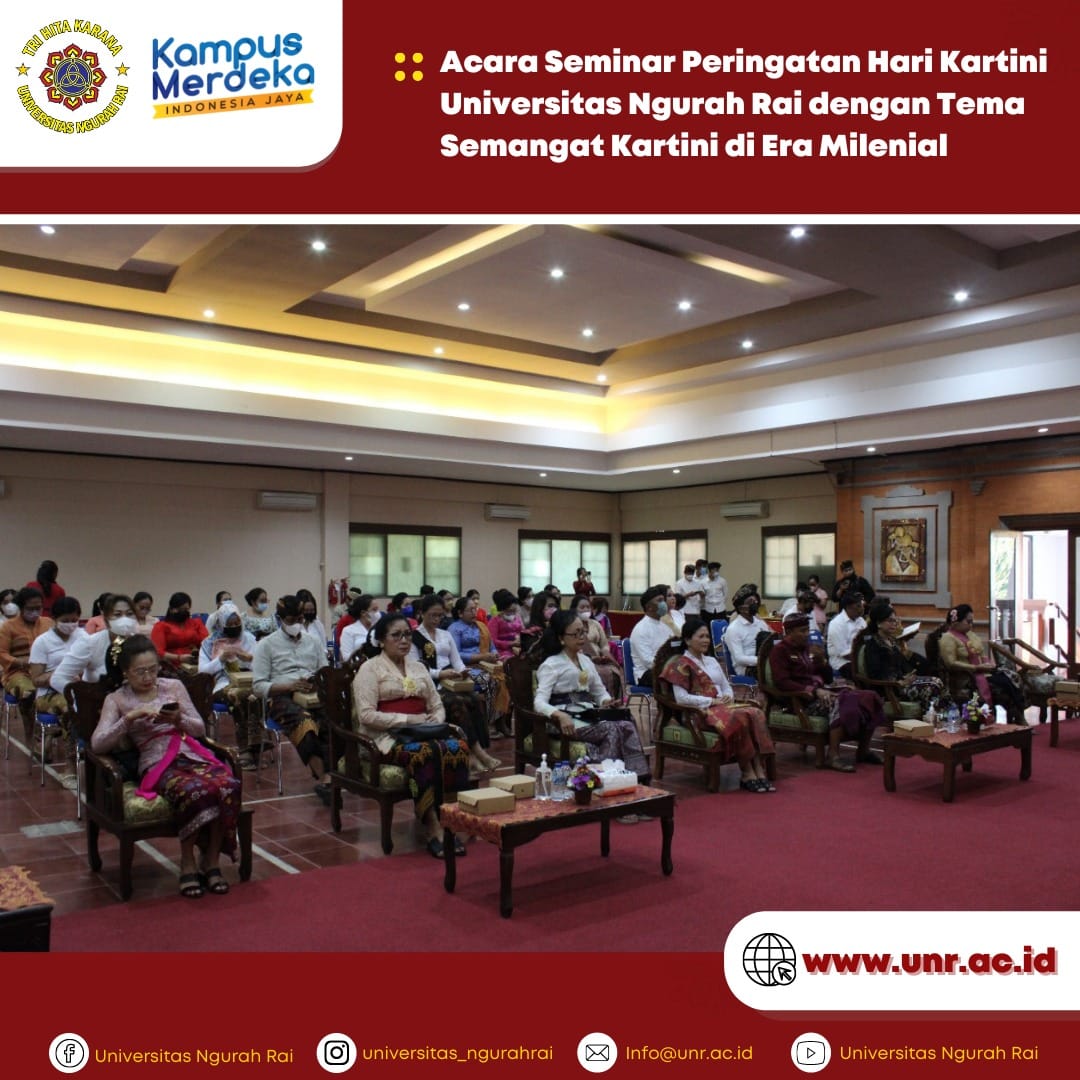 TRI HITA KARANA
UNIVERSITAS NGURAH RAI

Kampus Merdeka
INDONESIA JAYA

Acara Seminar Peringatan Hari Kartini Universitas Ngurah Rai dengan Tema Semangat Kartini di Era Milenial

www.unr.ac.id

Universitas Ngurah Rai
universitas_ngurahrai
Info@unr.ac.id
Universitas Ngurah Rai